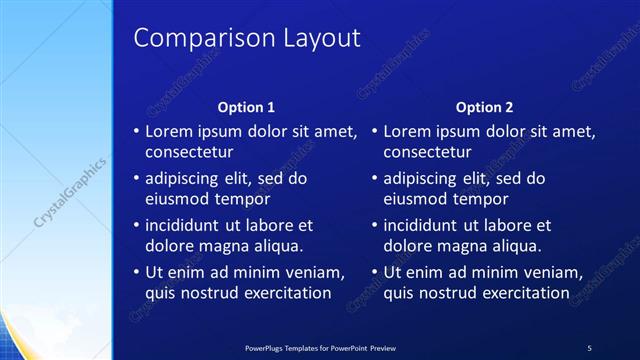 Comparison Layout

Option 1

• Lorem ipsum dolor sit amet, consectetur
• adipiscing elit, sed do eiusmod tempor
• incididunt ut labore et dolore magna aliqua.
• Ut enim ad minim veniam, quis nostrud exercitation

Option 2

• Lorem ipsum dolor sit amet, consectetur
• adipiscing elit, sed do eiusmod tempor
• incididunt ut labore et dolore magna aliqua.
• Ut enim ad minim veniam, quis nostrud exercitation

CrystalGraphics

PowerPlugs Templates for PowerPoint Preview

5